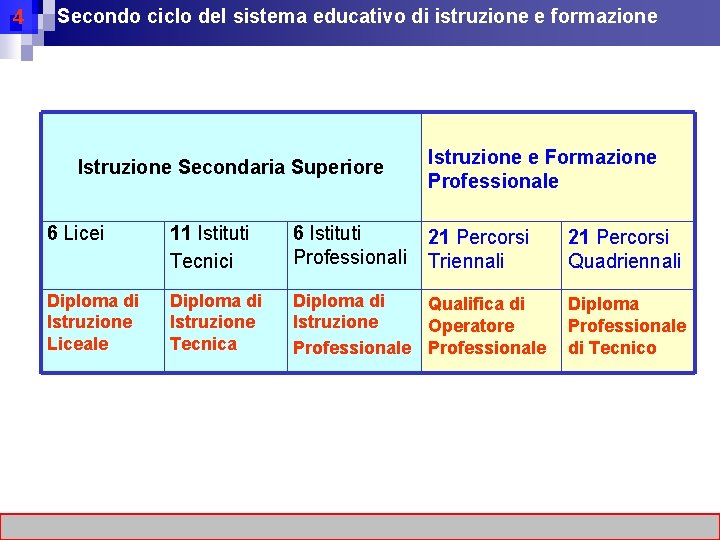 4 Secondo ciclo del sistema educativo di istruzione e formazione

| Istruzione Secondaria Superiore | | | Istruzione e Formazione Professionale | |
|---|---|---|---|---|
| 6 Licei | 11 Istituti Tecnici | 6 Istituti Professionali | 21 Percorsi Triennali | 21 Percorsi Quadriennali |
| Diploma di Istruzione Liceale | Diploma di Istruzione Tecnica | Diploma di Istruzione Professionale | Qualifica di Operatore Professionale | Diploma Professionale di Tecnico |